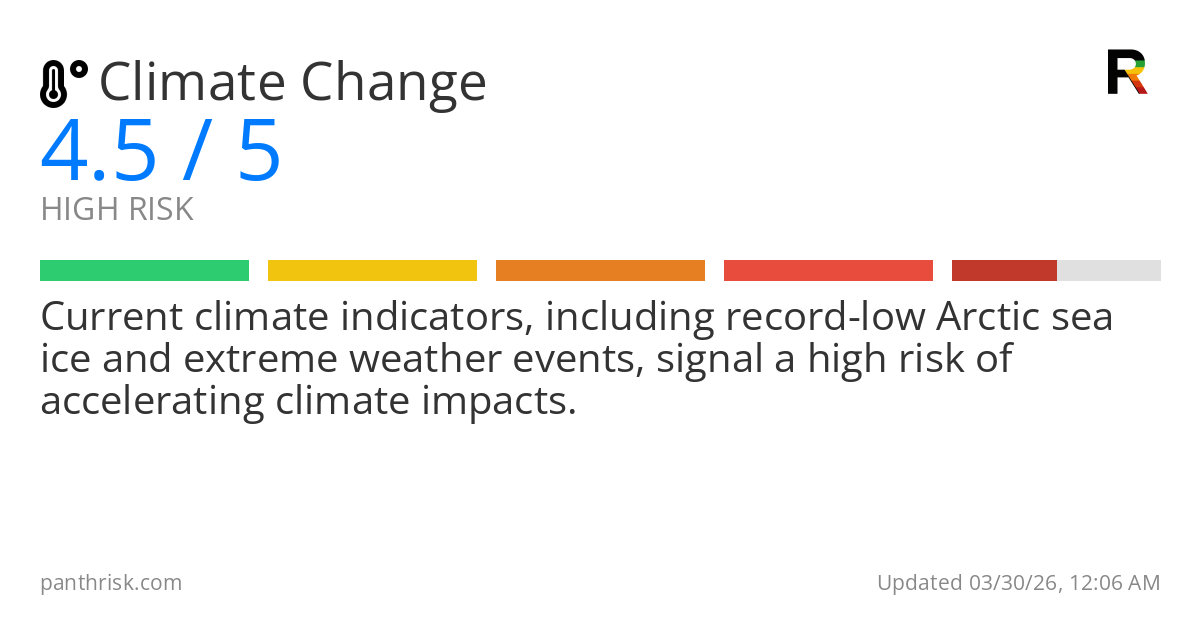 Climate Change
4.5 / 5
HIGH RISK

Current climate indicators, including record-low Arctic sea ice and extreme weather events, signal a high risk of accelerating climate impacts.

panthrisk.com

Updated 03/30/26, 12:06 AM